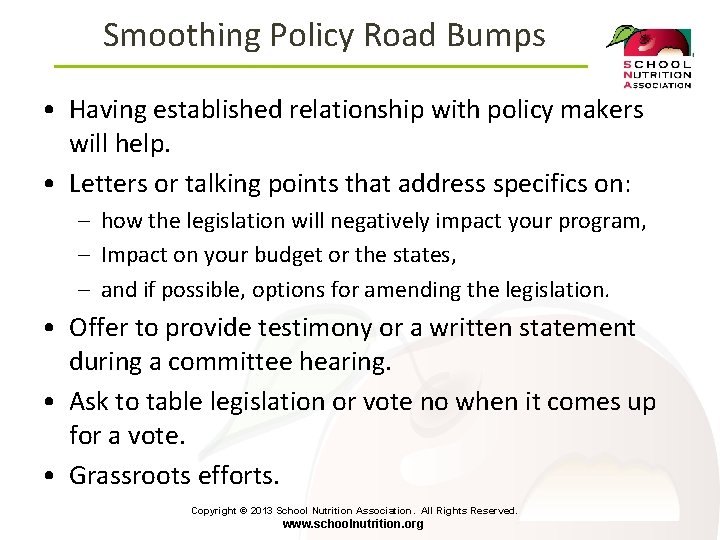 Smoothing Policy Road Bumps

SCHOOL NUTRITION ASSOCIATION

• Having established relationship with policy makers will help.
• Letters or talking points that address specifics on:
– how the legislation will negatively impact your program,
– Impact on your budget or the states,
– and if possible, options for amending the legislation.
• Offer to provide testimony or a written statement during a committee hearing.
• Ask to table legislation or vote no when it comes up for a vote.
• Grassroots efforts.

Copyright © 2013 School Nutrition Association. All Rights Reserved.
www.schoolnutrition.org